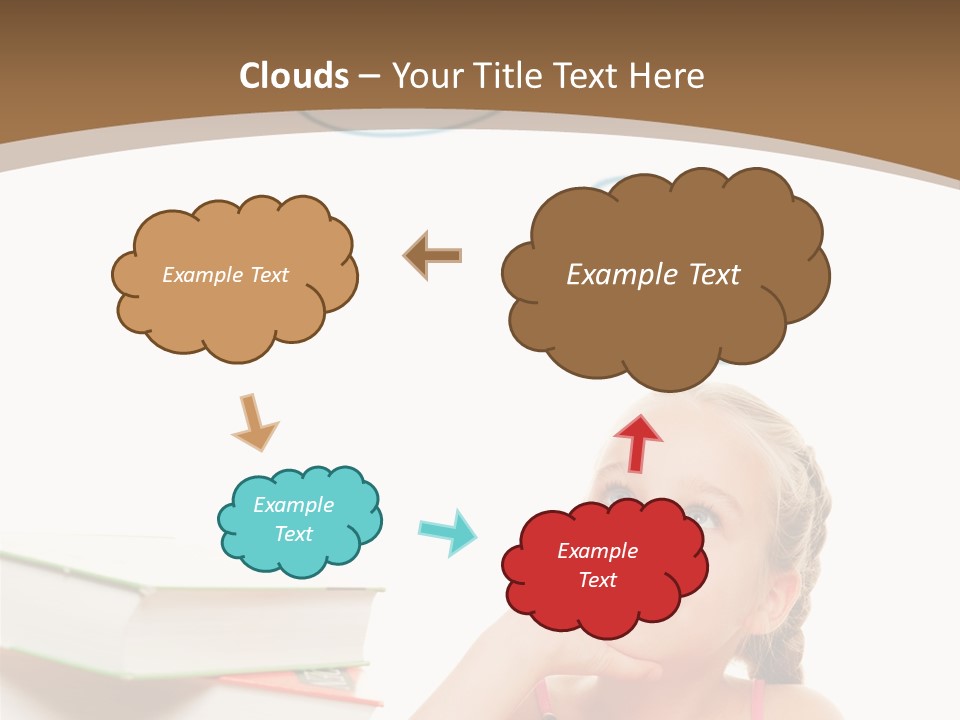 Clouds – Your Title Text Here

Example Text

Example Text

Example Text

Example Text